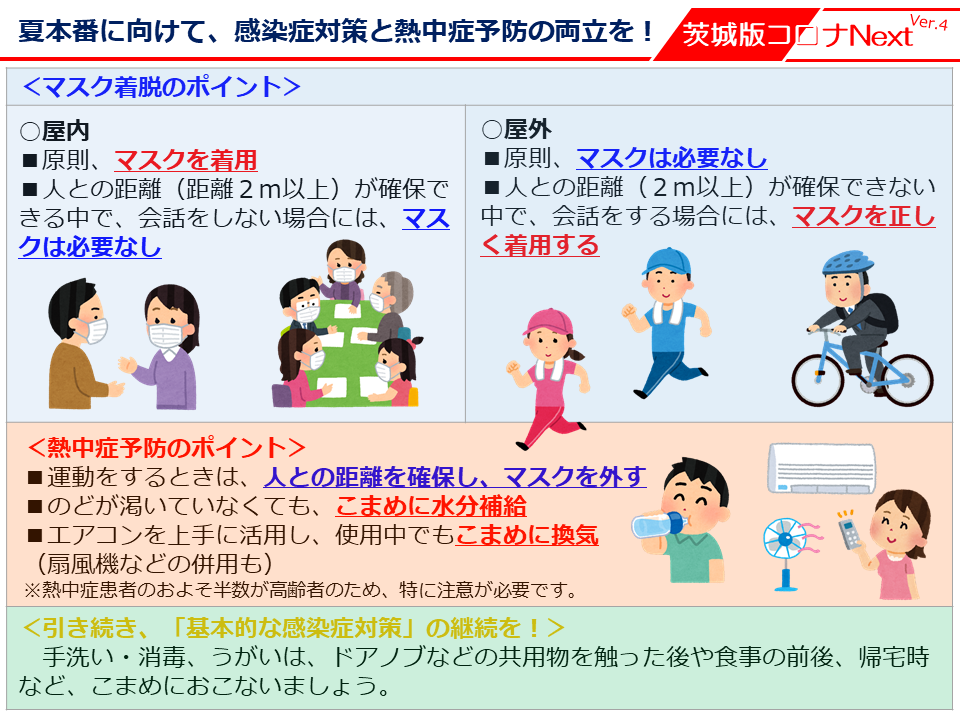 夏本番に向けて、感染症対策と熱中症予防の両立を！

茨城版コロナNext Ver.4

＜マスク着脱のポイント＞

○屋内
■原則、マスクを着用
■人との距離（距離２ｍ以上）が確保できる中で、会話をしない場合には、マスクは必要なし

○屋外
■原則、マスクは必要なし
■人との距離（２ｍ以上）が確保できない中で、会話をする場合には、マスクを正しく着用する

＜熱中症予防のポイント＞
■運動をするときは、人との距離を確保し、マスクを外す
■のどが渇いていなくても、こまめに水分補給
■エアコンを上手に活用し、使用中でもこまめに換気
（扇風機などの併用も）
※熱中症患者のおよそ半数が高齢者のため、特に注意が必要です。

＜引き続き、「基本的な感染症対策」の継続を！＞
手洗い・消毒、うがいは、ドアノブなどの共用物を触った後や食事の前後、帰宅時など、こまめにおこないましょう。